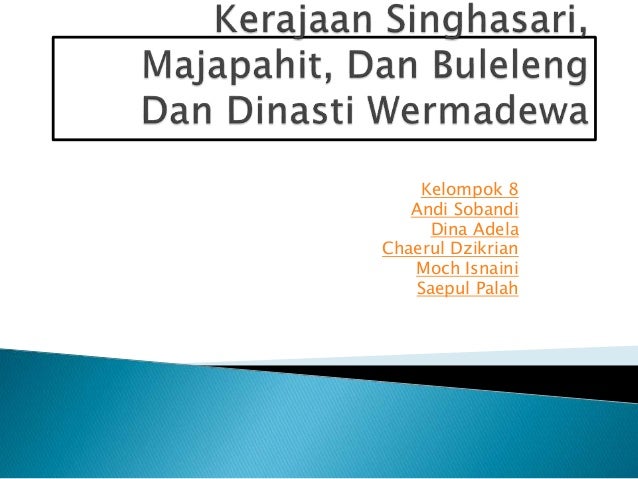 Kerajaan Singhasari, Majapahit, Dan Buleleng Dan Dinasti Wermadewa

Kelompok 8
Andi Sobandi
Dina Adela
Chaerul Dzikrian
Moch Isnaini
Saepul Palah